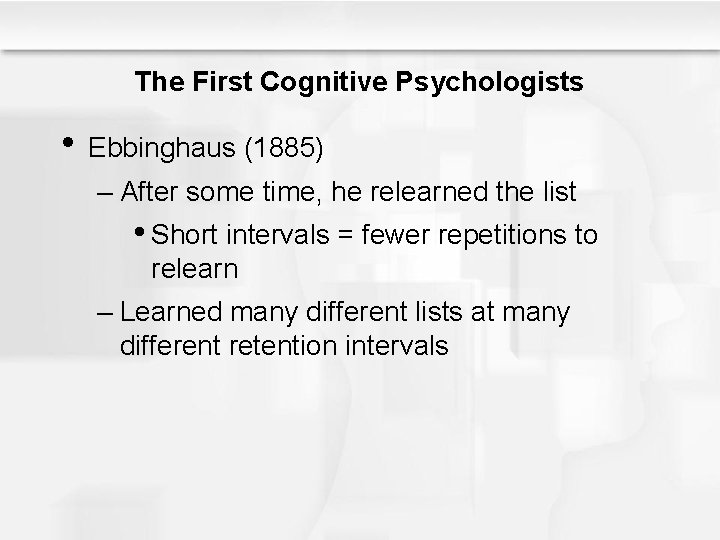 The First Cognitive Psychologists

• Ebbinghaus (1885)

– After some time, he relearned the list

• Short intervals = fewer repetitions to relearn

– Learned many different lists at many different retention intervals